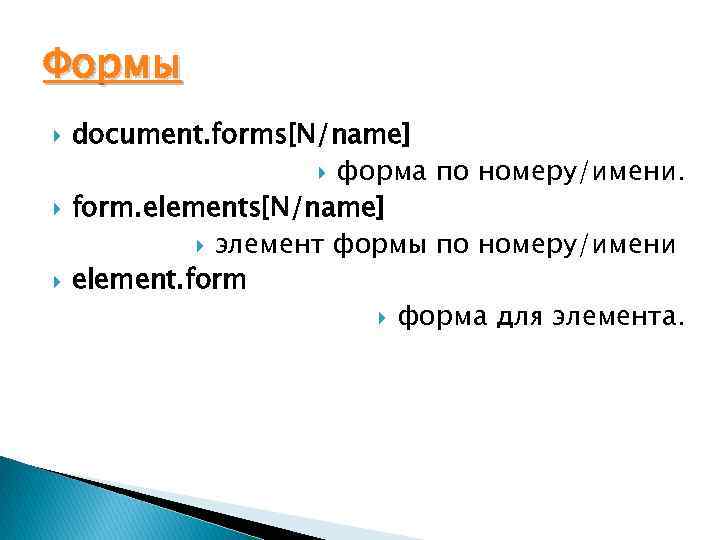 Формы

document.forms[N/name]

форма по номеру/имени.

form.elements[N/name]

элемент формы по номеру/имени

element.form

форма для элемента.